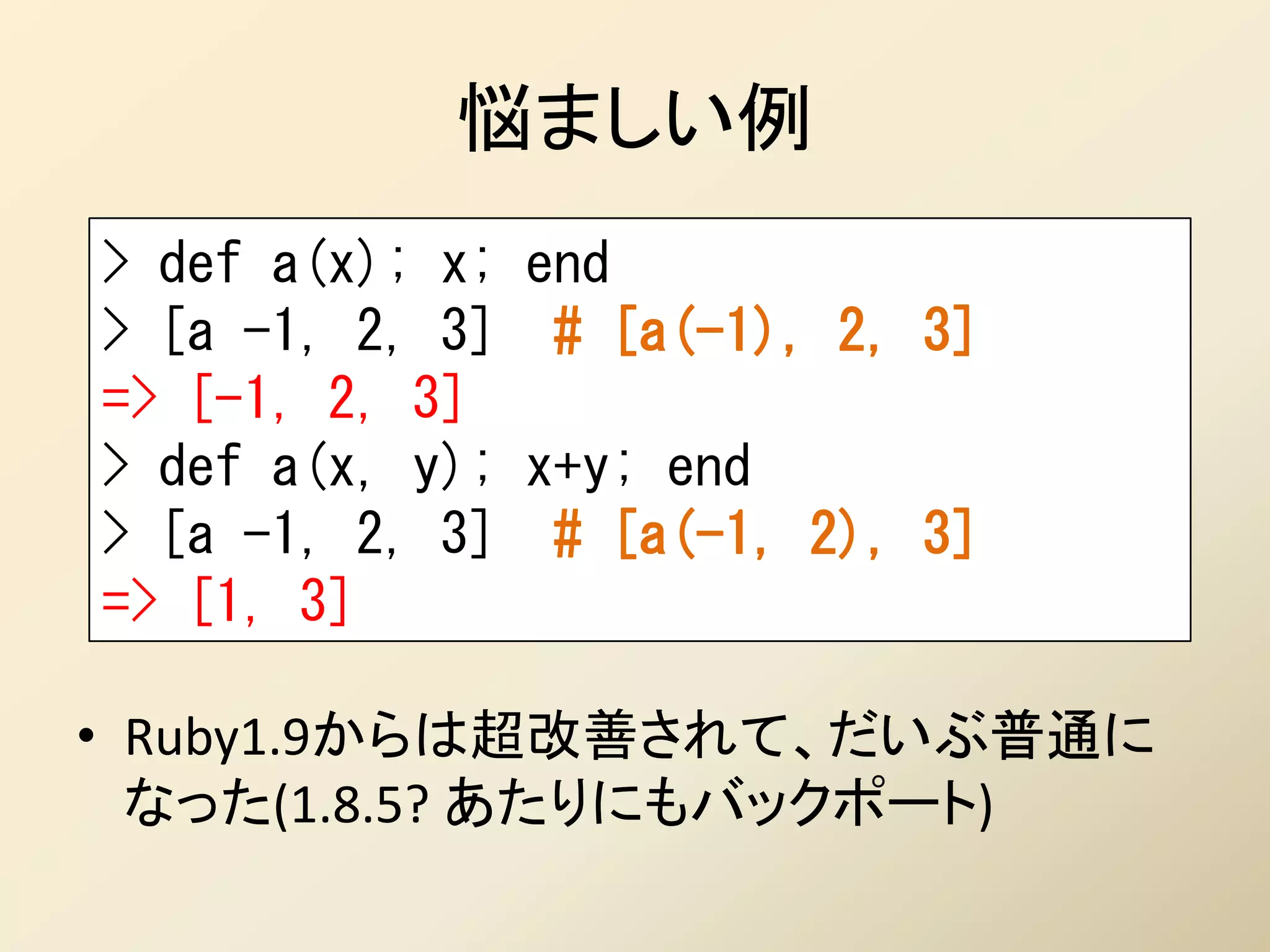 悩ましい例

> def a(x); x; end
> [a -1, 2, 3] # [a(-1), 2, 3]
=> [-1, 2, 3]
> def a(x, y); x+y; end
> [a -1, 2, 3] # [a(-1, 2), 3]
=> [1, 3]

• Ruby1.9からは超改善されて、だいぶ普通になった(1.8.5? あたりにもバックポート)